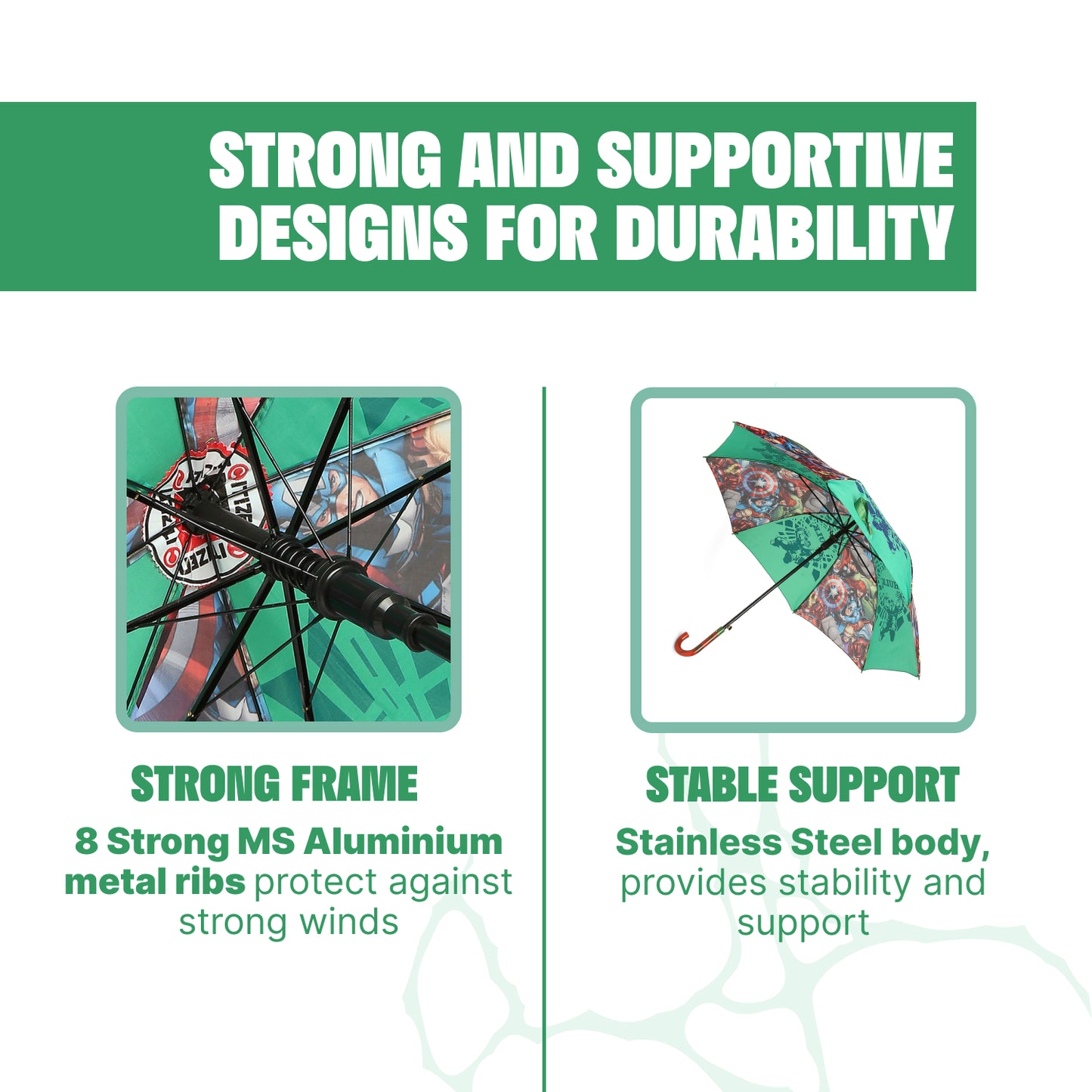 STRONG AND SUPPORTIVE DESIGNS FOR DURABILITY

STRONG FRAME

8 Strong MS Aluminium metal ribs protect against strong winds

STABLE SUPPORT

Stainless Steel body, provides stability and support